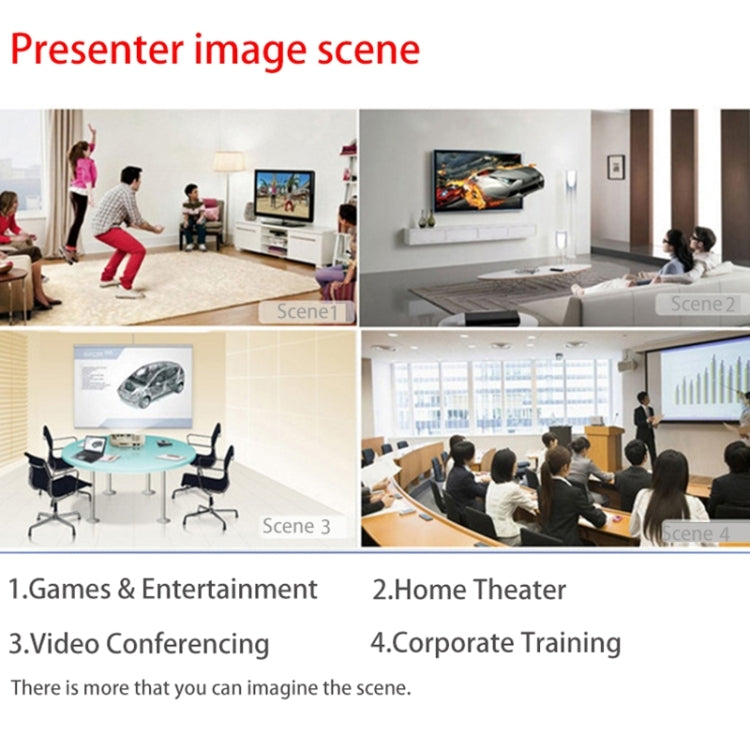 Presenter image scene

Scene1

Scene 2

Scene 3

Scene 4

1.Games & Entertainment

2.Home Theater

3.Video Conferencing

4.Corporate Training

There is more that you can imagine the scene.